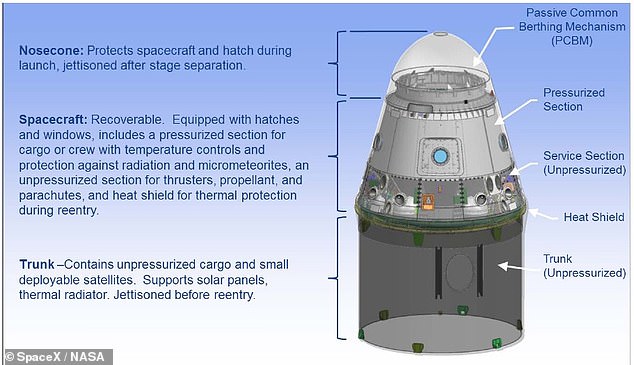 Nosecone: Protects spacecraft and hatch during launch, jettisoned after stage separation.

Spacecraft: Recoverable. Equipped with hatches and windows, includes a pressurized section for cargo or crew with temperature controls and protection against radiation and micrometeorites, an unpressurized section for thrusters, propellant, and parachutes, and heat shield for thermal protection during reentry.

Trunk –Contains unpressurized cargo and small deployable satellites. Supports solar panels, thermal radiator. Jettisoned before reentry.

Passive Common Berthing Mechanism (PCBM)

Pressurized Section

Service Section (Unpressurized)

Heat Shield

Trunk (Unpressurized)

© SpaceX / NASA